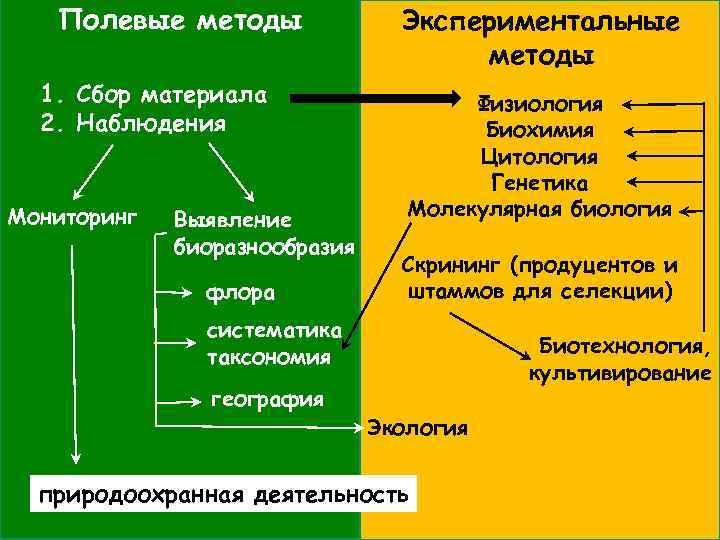 Полевые методы

1. Сбор материала
2. Наблюдения

Мониторинг

Выявление биоразнообразия

флора

систематика таксономия

география

Экология

природоохранная деятельность

Экспериментальные методы

Физиология
Биохимия
Цитология
Генетика
Молекулярная биология

Скрининг (продуцентов и штаммов для селекции)

Биотехнология, культивирование